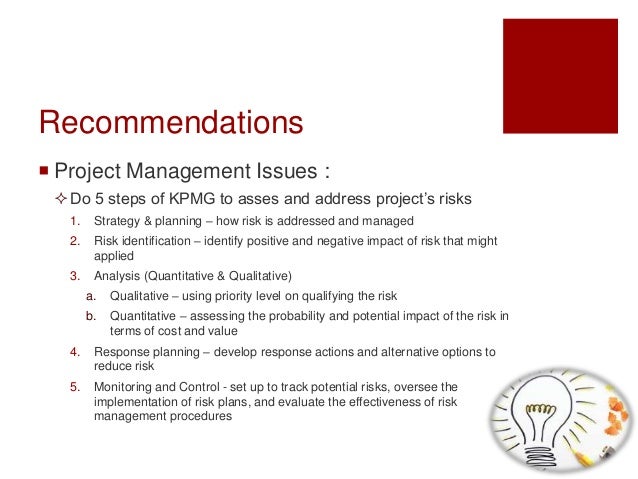 Recommendations

■ Project Management Issues :

✧ Do 5 steps of KPMG to asses and address project's risks

1. Strategy & planning – how risk is addressed and managed
2. Risk identification – identify positive and negative impact of risk that might applied
3. Analysis (Quantitative & Qualitative)
   a. Qualitative – using priority level on qualifying the risk
   b. Quantitative – assessing the probability and potential impact of the risk in terms of cost and value
4. Response planning – develop response actions and alternative options to reduce risk
5. Monitoring and Control - set up to track potential risks, oversee the implementation of risk plans, and evaluate the effectiveness of risk management procedures